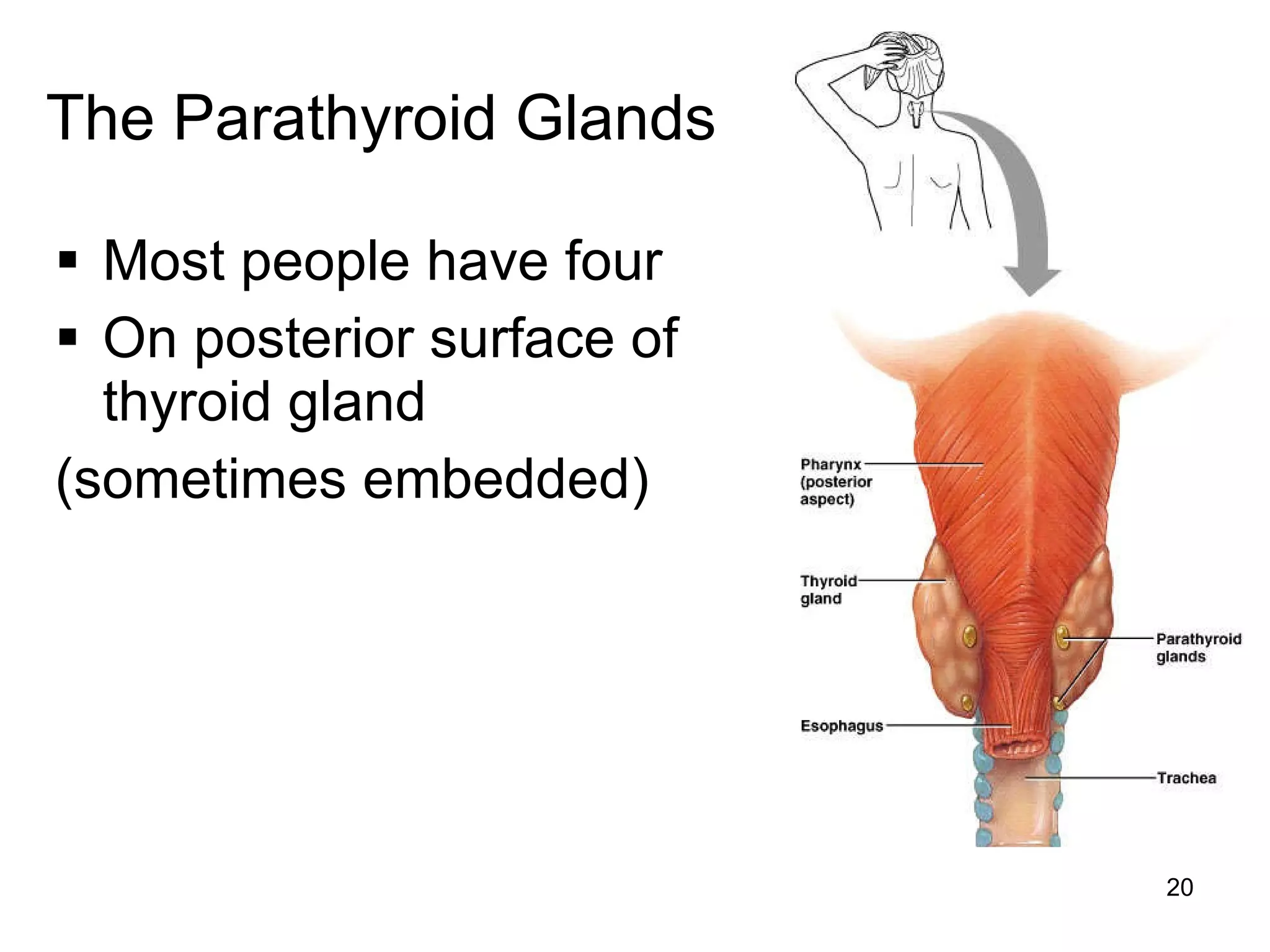 The Parathyroid Glands

▪ Most people have four
▪ On posterior surface of thyroid gland

(sometimes embedded)

Pharynx (posterior aspect)

Thyroid gland

Parathyroid glands

Esophagus

Trachea

20